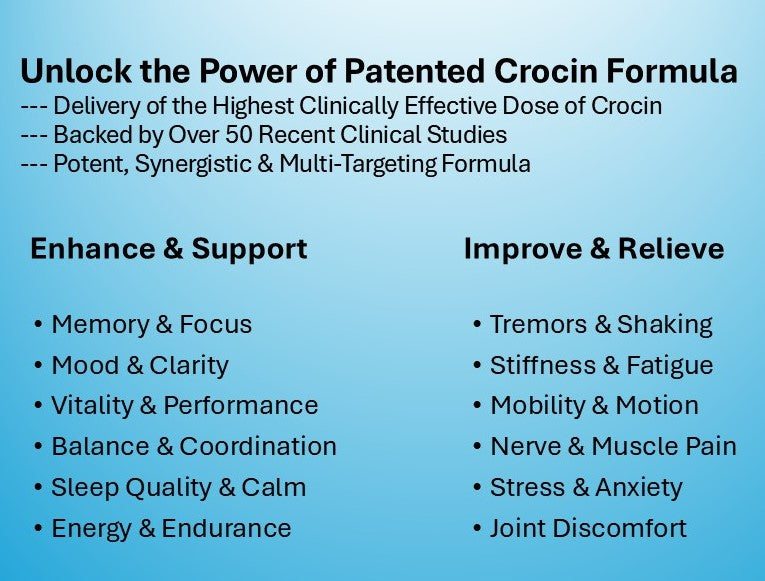 Unlock the Power of Patented Crocin Formula
--- Delivery of the Highest Clinically Effective Dose of Crocin
--- Backed by Over 50 Recent Clinical Studies
--- Potent, Synergistic & Multi-Targeting Formula

Enhance & Support

• Memory & Focus
• Mood & Clarity
• Vitality & Performance
• Balance & Coordination
• Sleep Quality & Calm
• Energy & Endurance

Improve & Relieve

• Tremors & Shaking
• Stiffness & Fatigue
• Mobility & Motion
• Nerve & Muscle Pain
• Stress & Anxiety
• Joint Discomfort